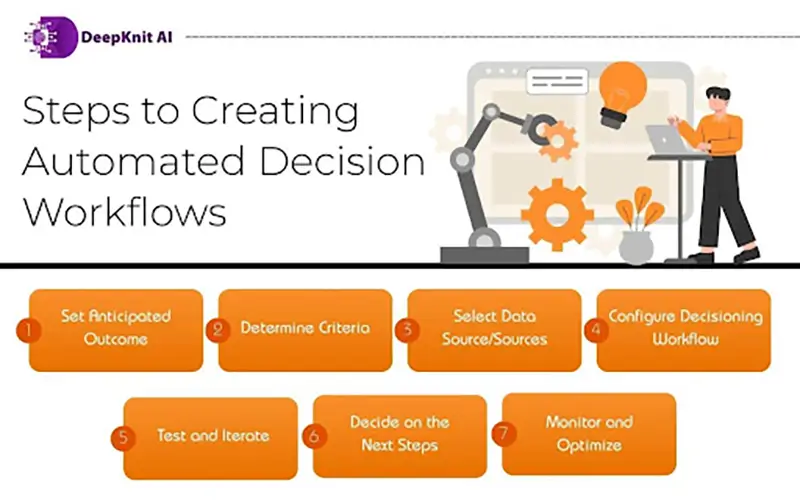 DeepKnit AI

Steps to Creating Automated Decision Workflows

1 Set Anticipated Outcome

2 Determine Criteria

3 Select Data Source/Sources

4 Configure Decisioning Workflow

5 Test and Iterate

6 Decide on the Next Steps

7 Monitor and Optimize